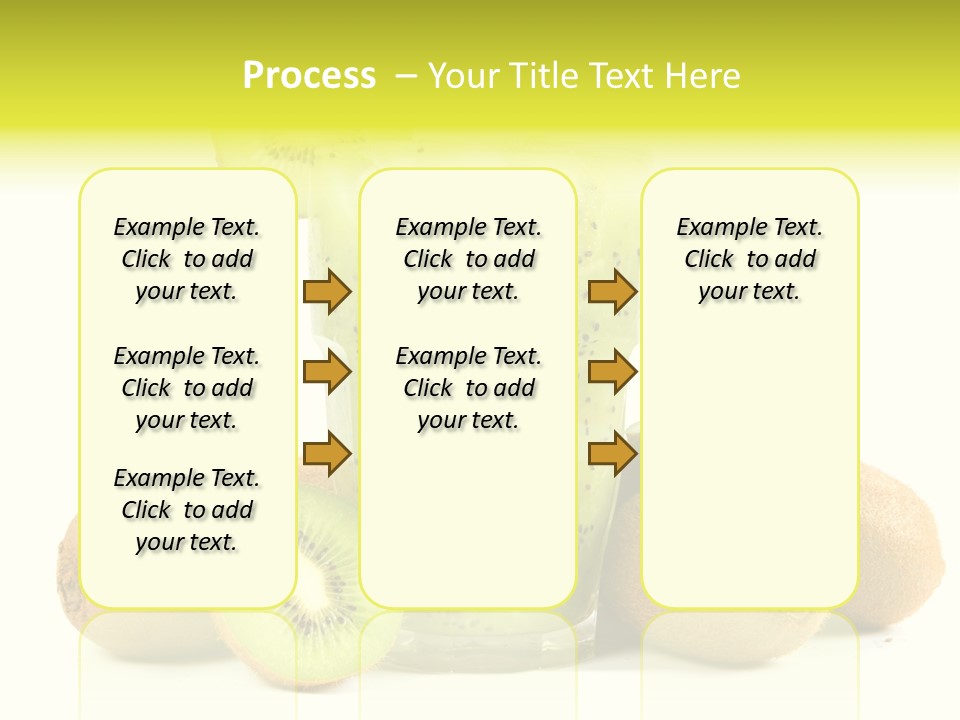 Process – Your Title Text Here

Example Text. Click to add your text.

Example Text. Click to add your text.

Example Text. Click to add your text.

Example Text. Click to add your text.

Example Text. Click to add your text.

Example Text. Click to add your text.